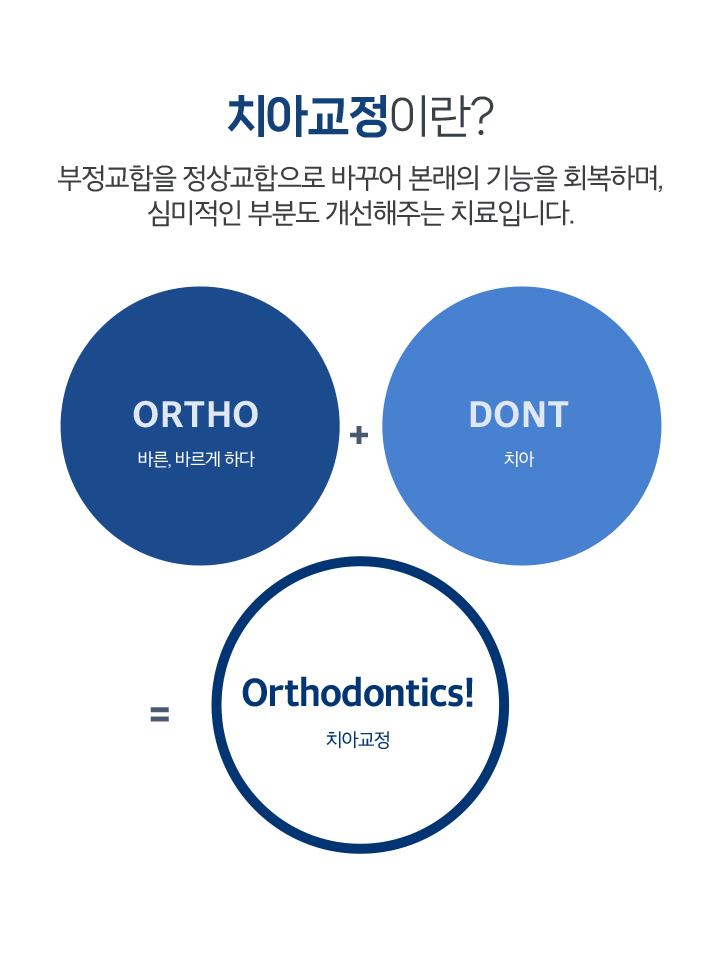 치아교정이란?

부정교합을 정상교합으로 바꾸어 본래의 기능을 회복하며, 심미적인 부분도 개선해주는 치료입니다.

ORTHO
바른, 바르게 하다

+

DONT
치아

=

Orthodontics!
치아교정